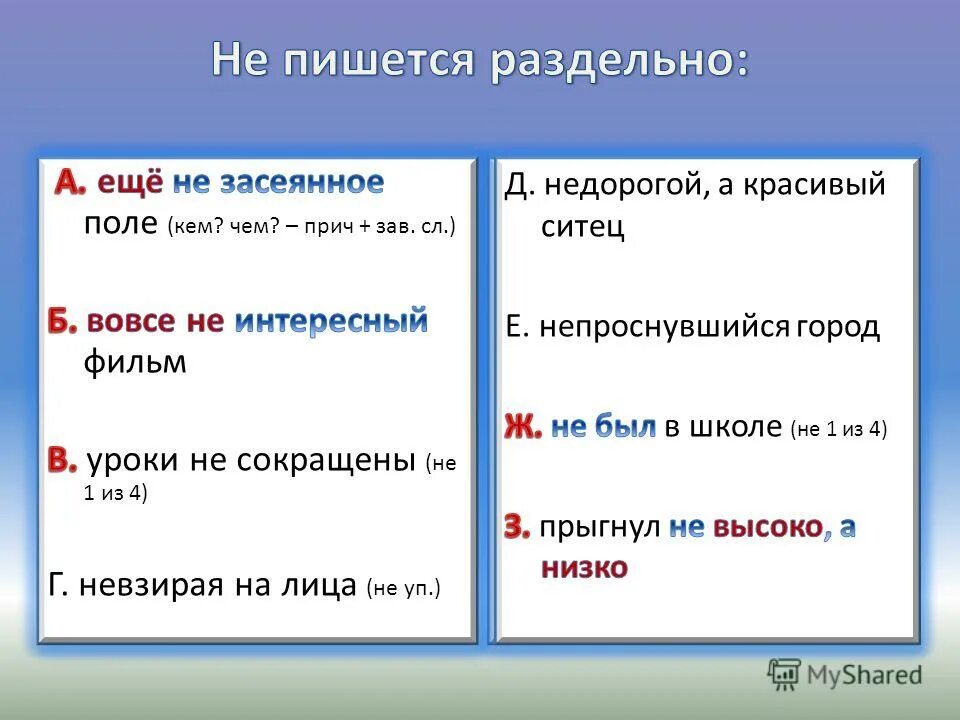 Не пишется раздельно:

А. ещё не засеянное поле (кем? чем? – прич + зав. сл.)

Б. вовсе не интересный фильм

В. уроки не сокращены (не 1 из 4)

Г. невзирая на лица (не уп.)

Д. недорогой, а красивый ситец

Е. непроснувшийся город

Ж. не был в школе (не 1 из 4)

З. прыгнул не высоко, а низко

MyShared